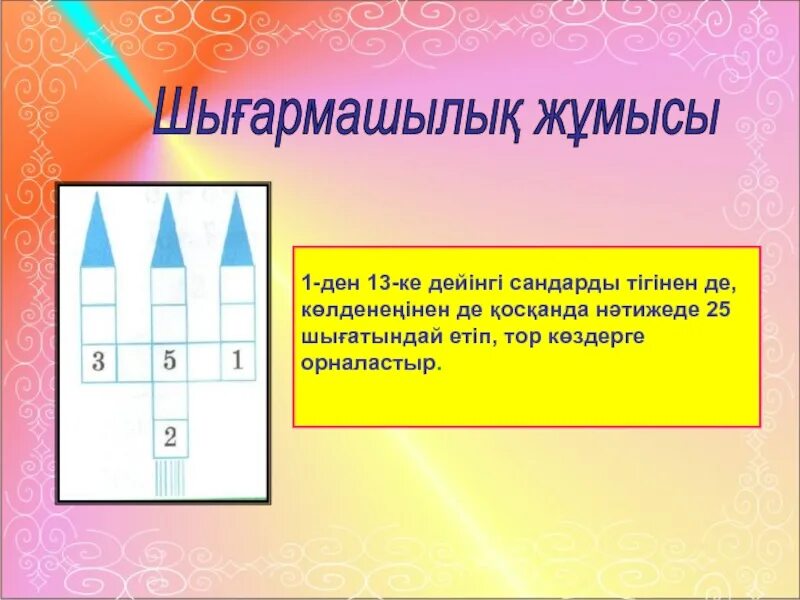 Шығармашылық жұмысы

3
5
1
2

1-ден 13-ке дейінгі сандарды тігінен де, көлденеңінен де қосқанда нәтижеде 25 шығатындай етіп, тор көздерге орналастыр.